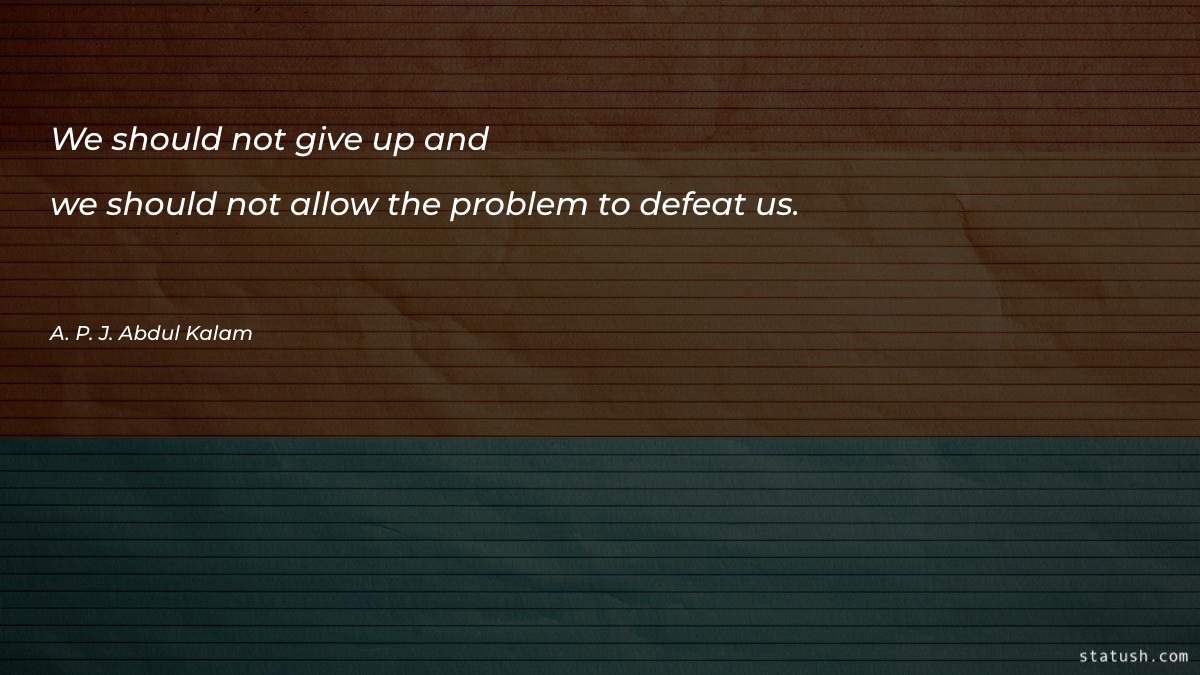 We should not give up and

we should not allow the problem to defeat us.

A. P. J. Abdul Kalam

statush.com